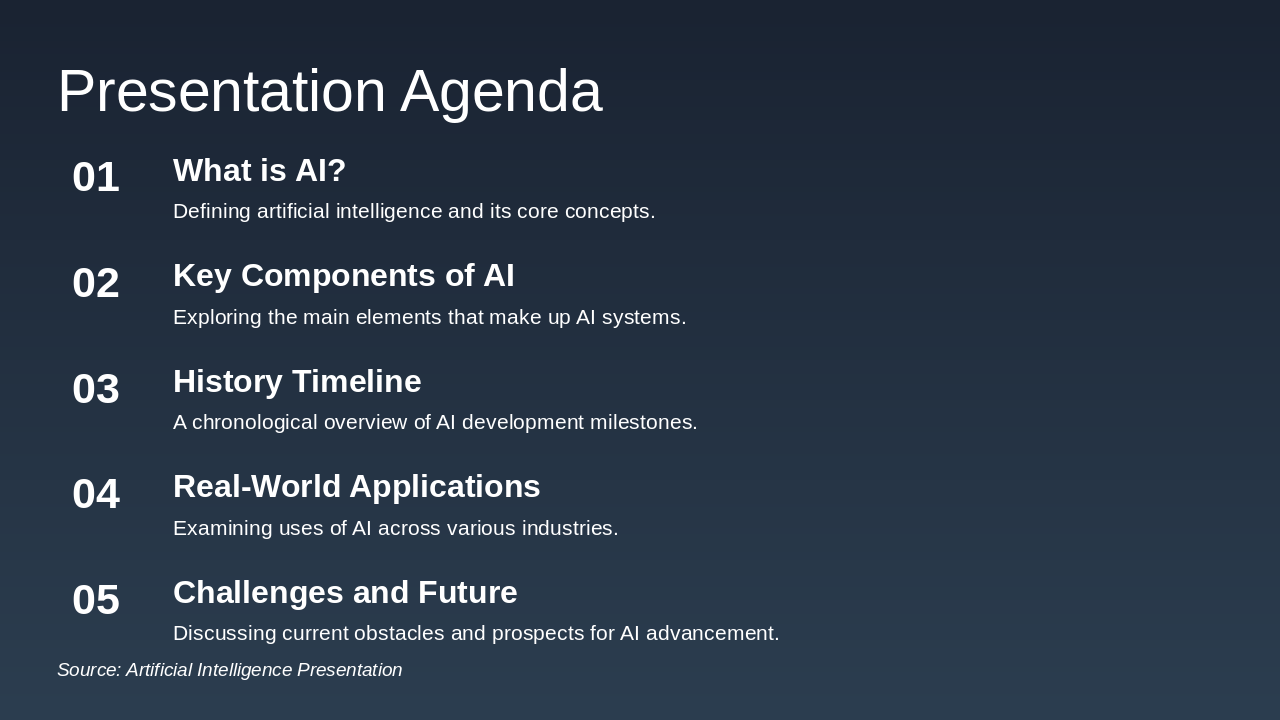 Presentation Agenda

01 What is AI?
Defining artificial intelligence and its core concepts.

02 Key Components of AI
Exploring the main elements that make up AI systems.

03 History Timeline
A chronological overview of AI development milestones.

04 Real-World Applications
Examining uses of AI across various industries.

05 Challenges and Future
Discussing current obstacles and prospects for AI advancement.

Source: Artificial Intelligence Presentation